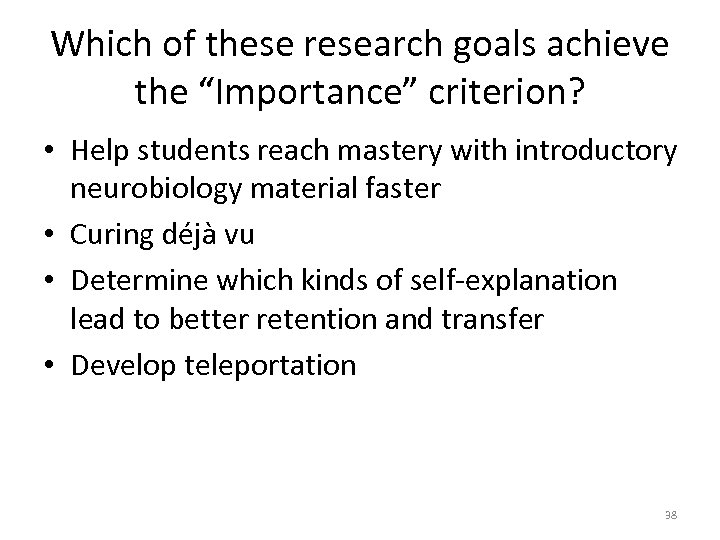 Which of these research goals achieve the “Importance” criterion?

• Help students reach mastery with introductory neurobiology material faster
• Curing déjà vu
• Determine which kinds of self-explanation lead to better retention and transfer
• Develop teleportation

38